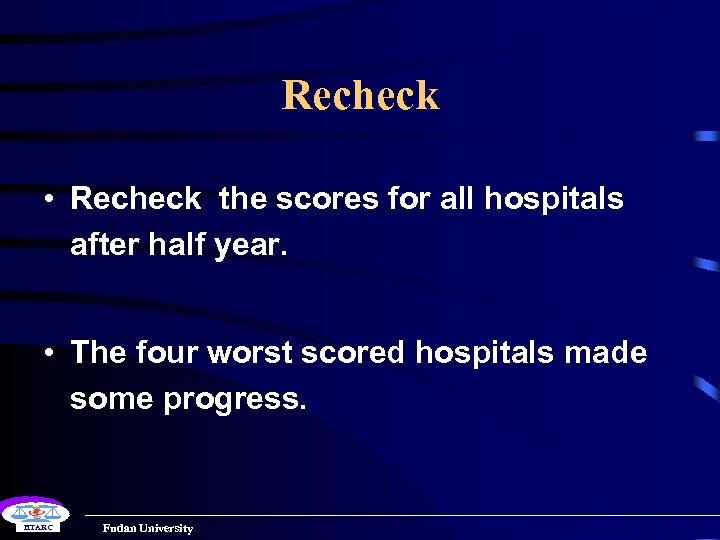 Recheck

• Recheck the scores for all hospitals after half year.

• The four worst scored hospitals made some progress.

HTARC

Fudan University